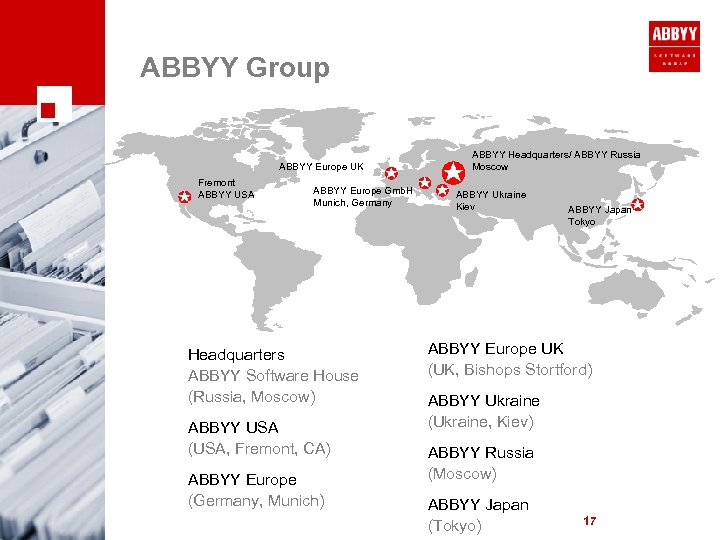 ABBYY
SOFTWARE GROUP

ABBYY Group

Fremont
ABBYY USA

ABBYY Europe UK

ABBYY Europe GmbH
Munich, Germany

ABBYY Headquarters/ ABBYY Russia
Moscow

ABBYY Ukraine
Kiev

ABBYY Japan
Tokyo

Headquarters
ABBYY Software House
(Russia, Moscow)

ABBYY USA
(USA, Fremont, CA)

ABBYY Europe
(Germany, Munich)

ABBYY Europe UK
(UK, Bishops Stortford)

ABBYY Ukraine
(Ukraine, Kiev)

ABBYY Russia
(Moscow)

ABBYY Japan
(Tokyo)

17